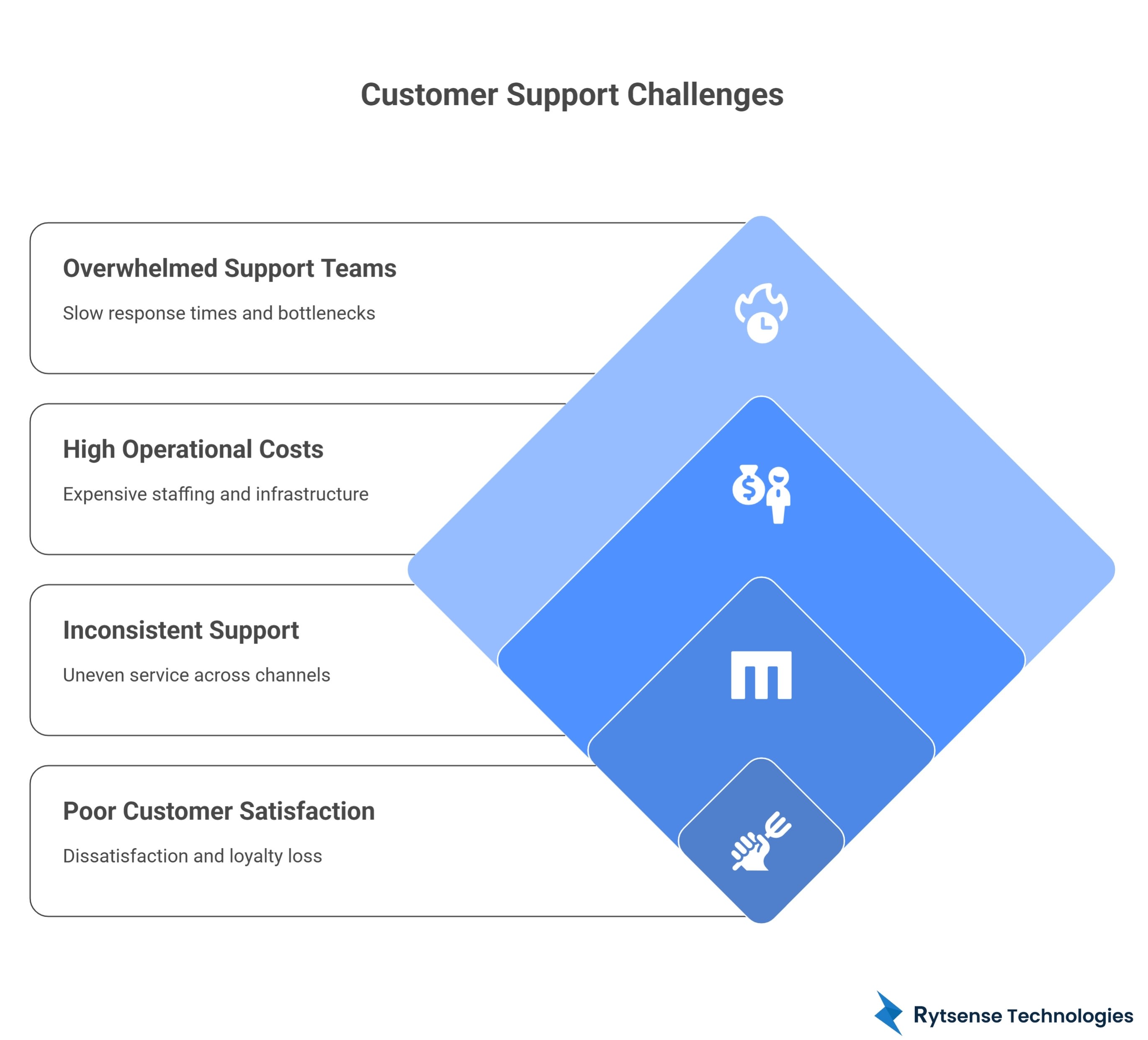 Customer Support Challenges

Overwhelmed Support Teams

Slow response times and bottlenecks

High Operational Costs

Expensive staffing and infrastructure

Inconsistent Support

Uneven service across channels

Poor Customer Satisfaction

Dissatisfaction and loyalty loss

Rytsense Technologies